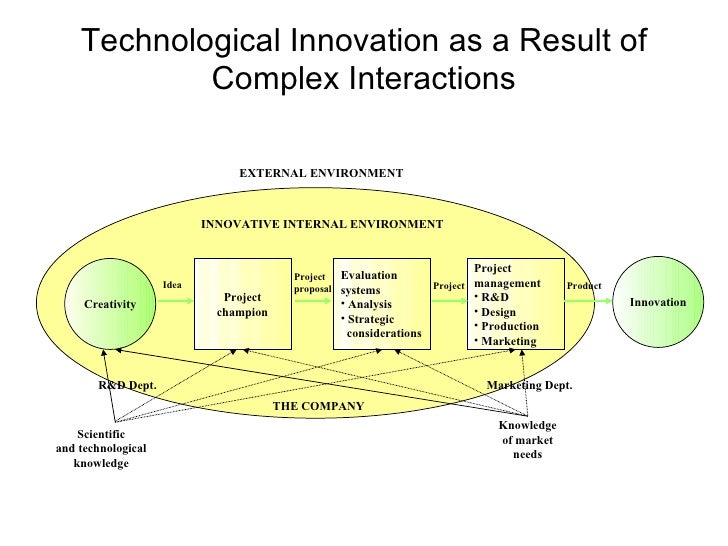 Technological Innovation as a Result of Complex Interactions

EXTERNAL ENVIRONMENT

INNOVATIVE INTERNAL ENVIRONMENT

Creativity

Idea

Project champion

Project proposal

Evaluation systems
• Analysis
• Strategic considerations

Project

Project management
• R&D
• Design
• Production
• Marketing

Product

Innovation

R&D Dept.

Marketing Dept.

THE COMPANY

Scientific and technological knowledge

Knowledge of market needs